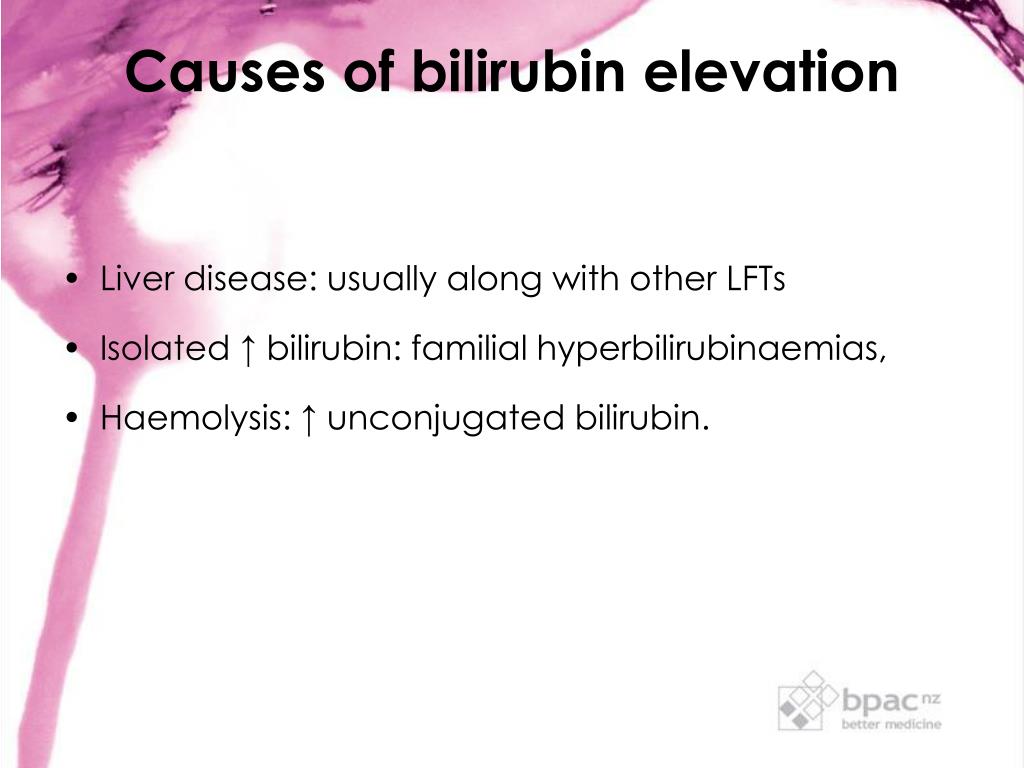 Causes of bilirubin elevation

• Liver disease: usually along with other LFTs
• Isolated ↑ bilirubin: familial hyperbilirubinaemias,
• Haemolysis: ↑ unconjugated bilirubin.

bpac nz
better medicine